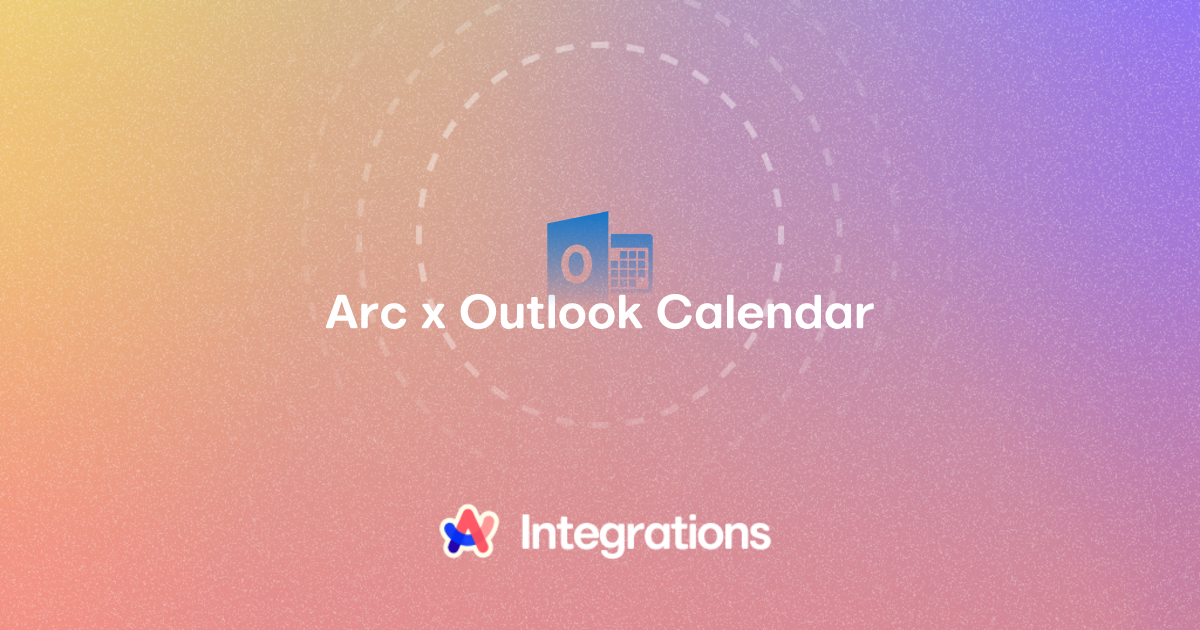 Arc x Outlook Calendar

Integrations